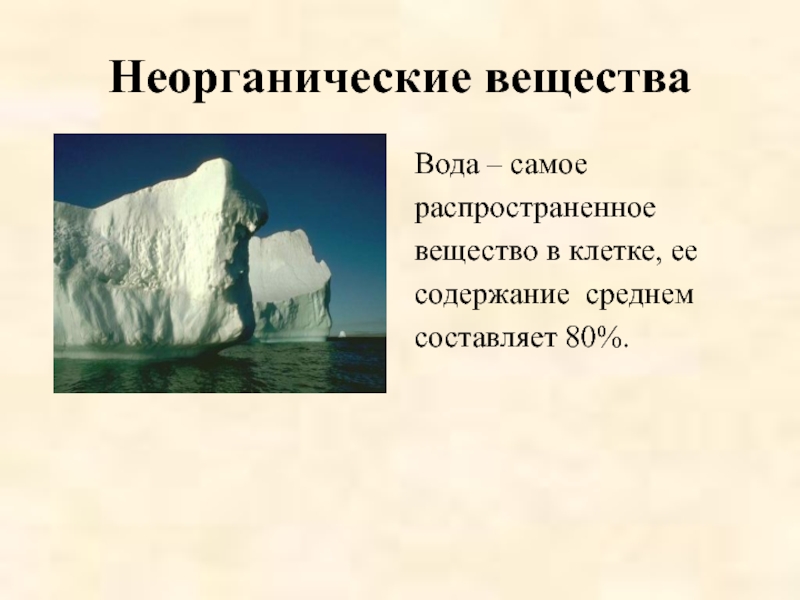 Неорганические вещества

Вода – самое распространенное вещество в клетке, ее содержание  среднем составляет 80%.